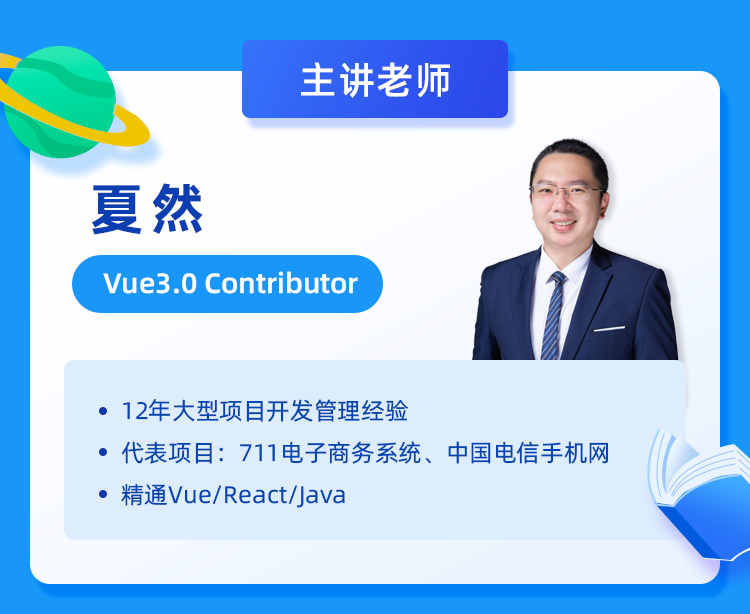 主讲老师

夏然

Vue3.0 Contributor

• 12年大型项目开发管理经验
• 代表项目：711电子商务系统、中国电信手机网
• 精通Vue/React/Java